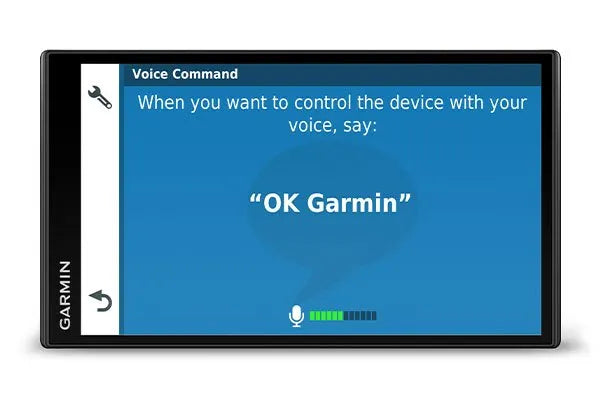 GARMIN

Voice Command

When you want to control the device with your voice, say:

“OK Garmin”